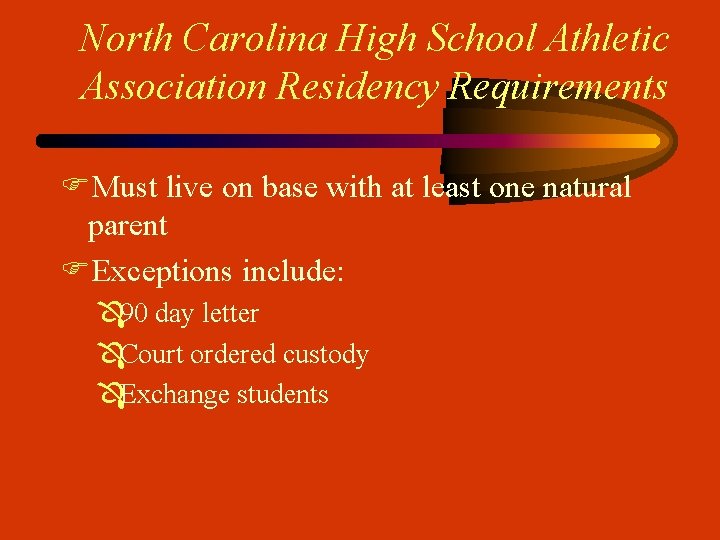 North Carolina High School Athletic Association Residency Requirements

Must live on base with at least one natural parent

Exceptions include:

90 day letter

Court ordered custody

Exchange students